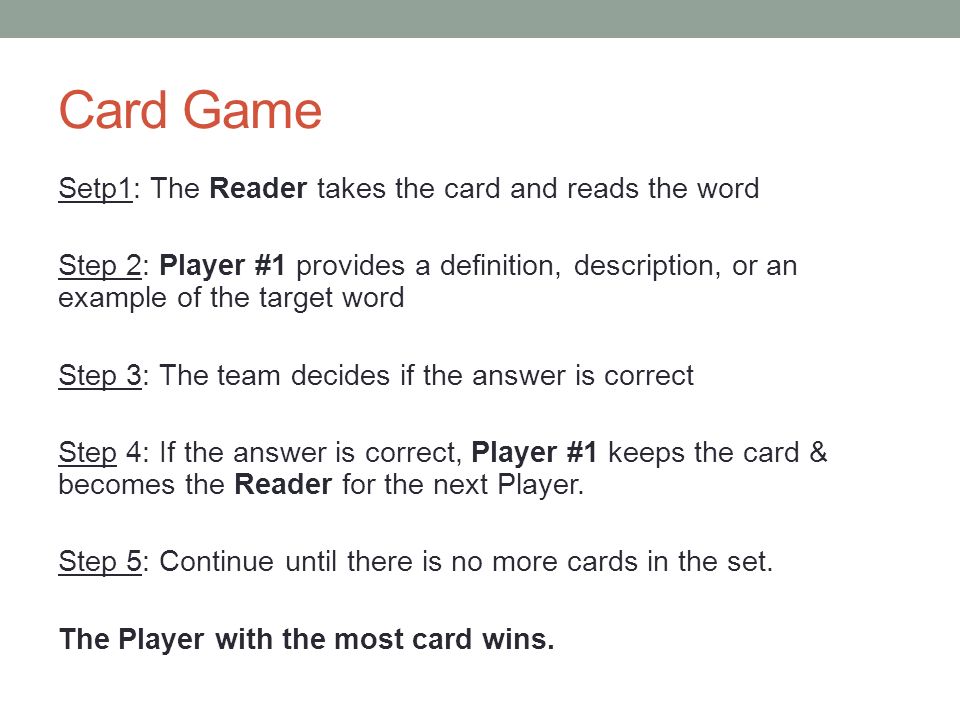 Card Game

Setp1: The Reader takes the card and reads the word

Step 2: Player #1 provides a definition, description, or an example of the target word

Step 3: The team decides if the answer is correct

Step 4: If the answer is correct, Player #1 keeps the card & becomes the Reader for the next Player.

Step 5: Continue until there is no more cards in the set.

The Player with the most card wins.